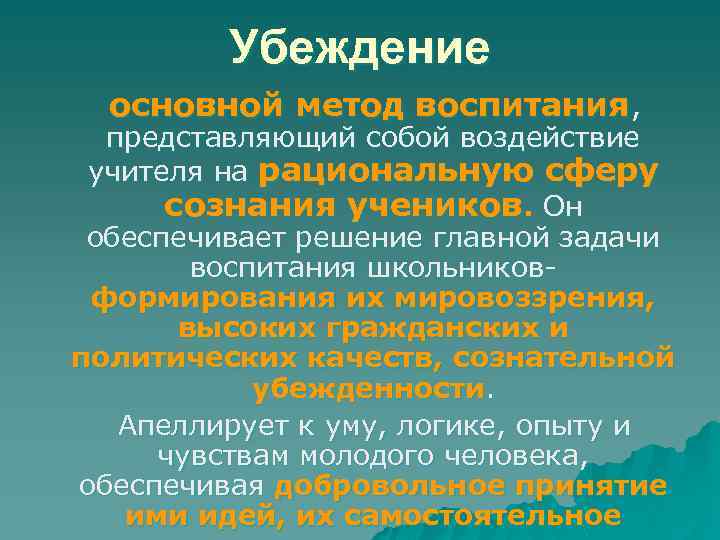 Убеждение

основной метод воспитания, представляющий собой воздействие учителя на рациональную сферу сознания учеников. Он обеспечивает решение главной задачи воспитания школьников- формирования их мировоззрения, высоких гражданских и политических качеств, сознательной убежденности.

Апеллирует к уму, логике, опыту и чувствам молодого человека, обеспечивая добровольное принятие ими идей, их самостоятельное